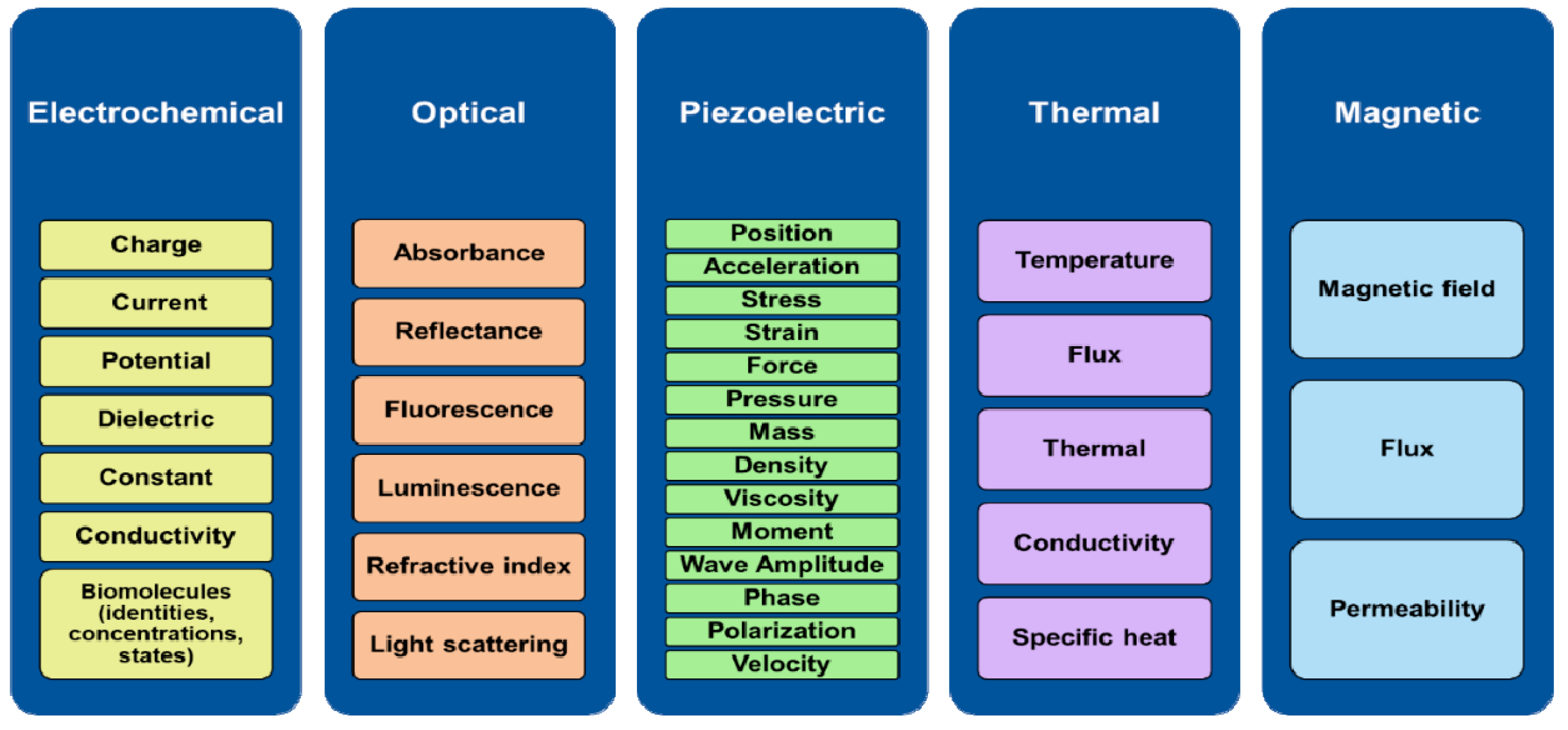 Electrochemical

Charge

Current

Potential

Dielectric

Constant

Conductivity

Biomolecules (identities, concentrations, states)

Optical

Absorbance

Reflectance

Fluorescence

Luminescence

Refractive index

Light scattering

Piezoelectric

Position

Acceleration

Stress

Strain

Force

Pressure

Mass

Density

Viscosity

Moment

Wave Amplitude

Phase

Polarization

Velocity

Thermal

Temperature

Flux

Thermal

Conductivity

Specific heat

Magnetic

Magnetic field

Flux

Permeability